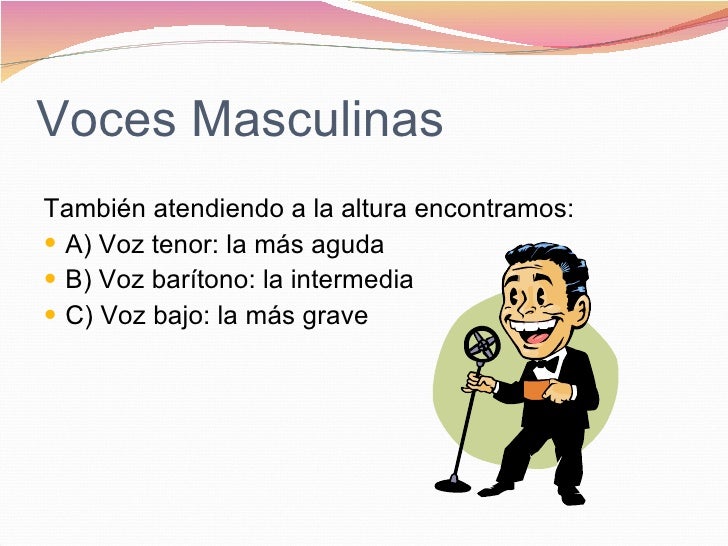 Voces Masculinas

También atendiendo a la altura encontramos:

- A) Voz tenor: la más aguda
- B) Voz barítono: la intermedia
- C) Voz bajo: la más grave